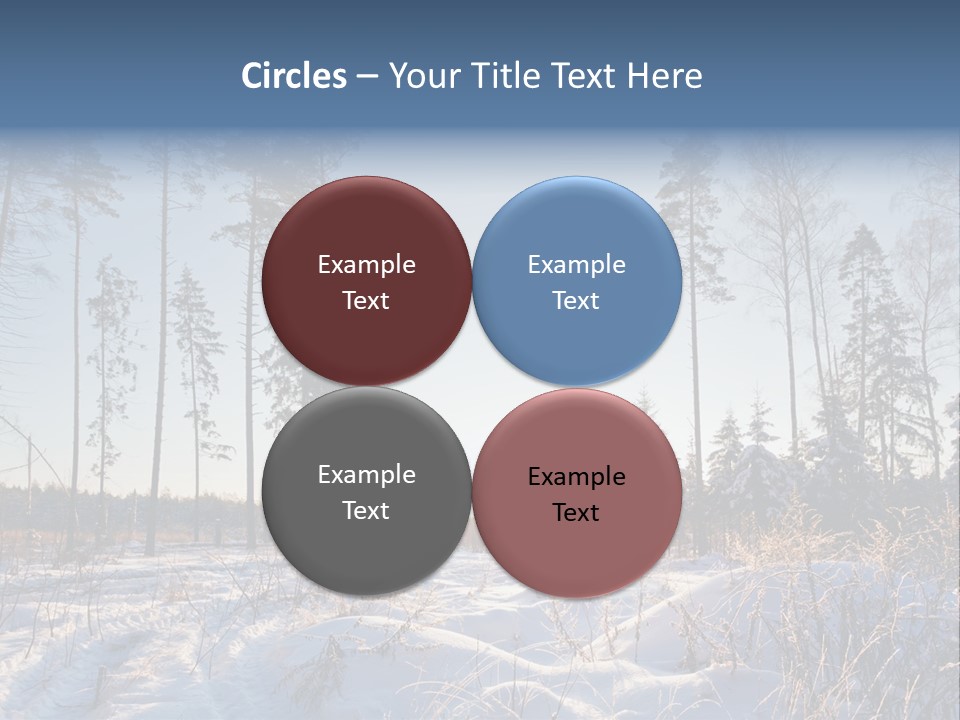 Circles – Your Title Text Here

Example Text

Example Text

Example Text

Example Text